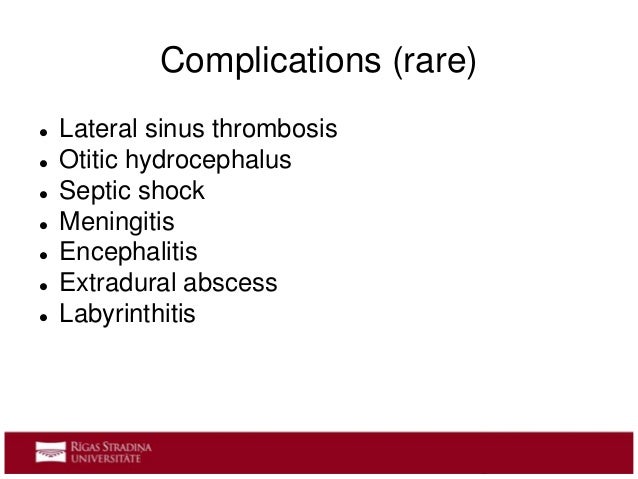 Complications (rare)

- Lateral sinus thrombosis
- Otitic hydrocephalus
- Septic shock
- Meningitis
- Encephalitis
- Extradural abscess
- Labyrinthitis

RĪGAS STRADIŅA UNIVERSITĀTE